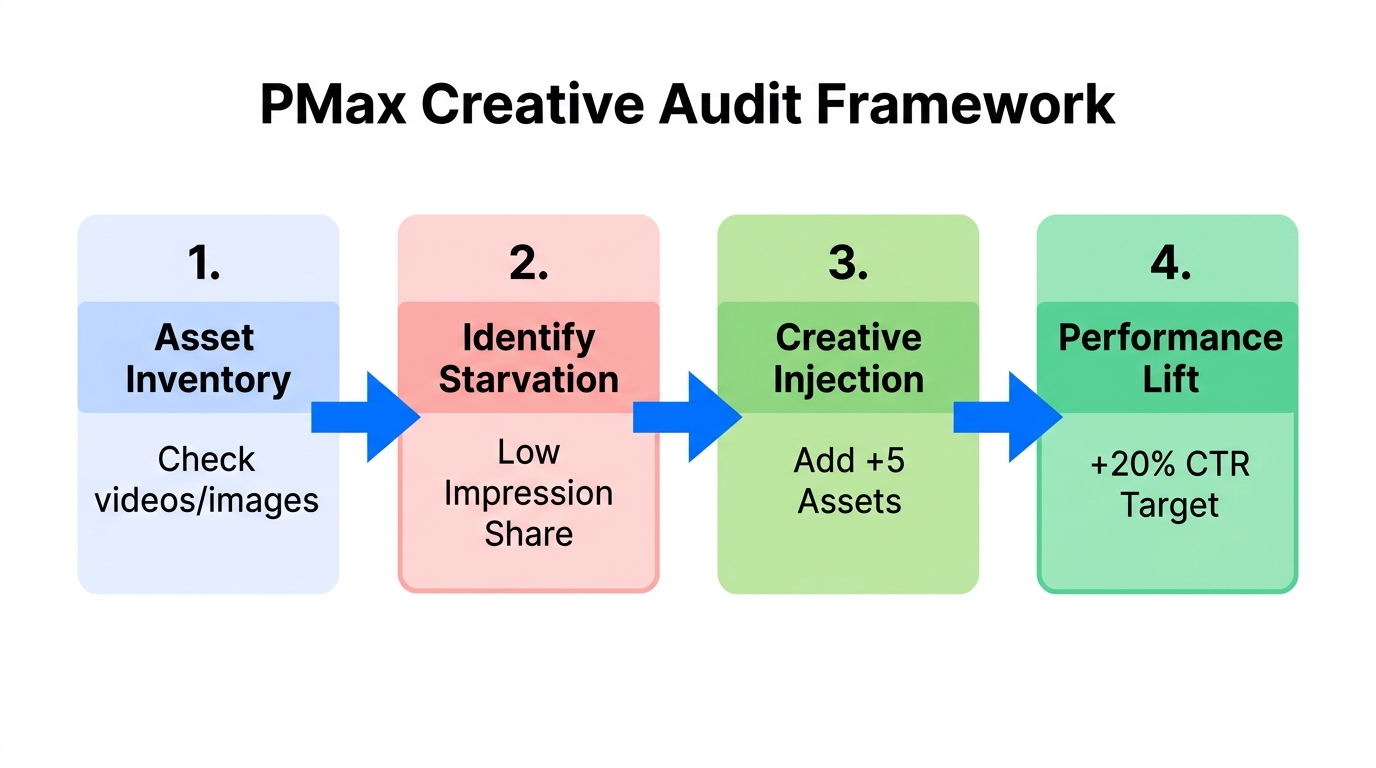 PMax Creative Audit Framework

1.
Asset Inventory
Check videos/images

2.
Identify Starvation
Low Impression Share

3.
Creative Injection
Add +5 Assets

4.
Performance Lift
+20% CTR Target